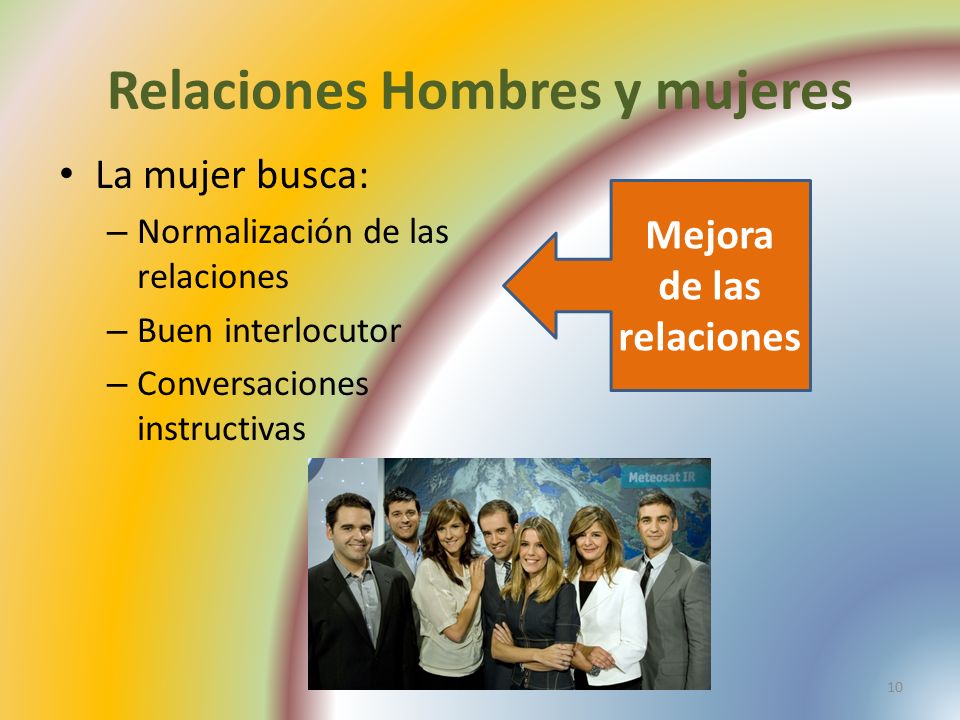 Relaciones Hombres y mujeres

• La mujer busca:
– Normalización de las relaciones
– Buen interlocutor
– Conversaciones instructivas

Mejora de las relaciones

Meteosat IR

10